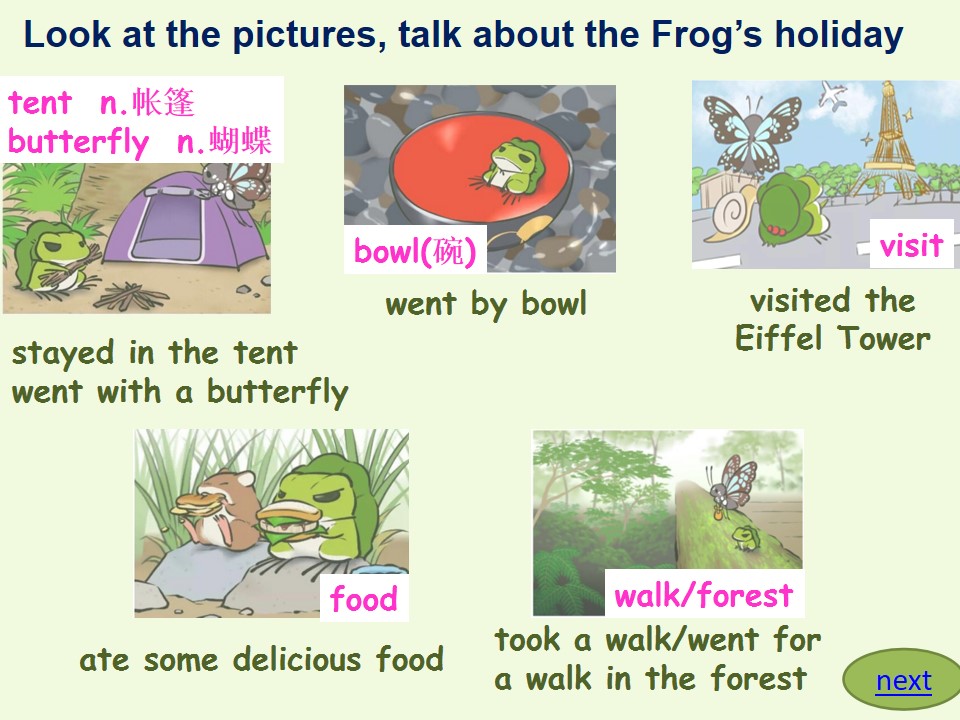 Look at the pictures, talk about the Frog's holiday

tent n.帐篷
butterfly n.蝴蝶

stayed in the tent
went with a butterfly

bowl(碗)

went by bowl

visit

visited the Eiffel Tower

food

ate some delicious food

walk/forest

took a walk/went for a walk in the forest

next